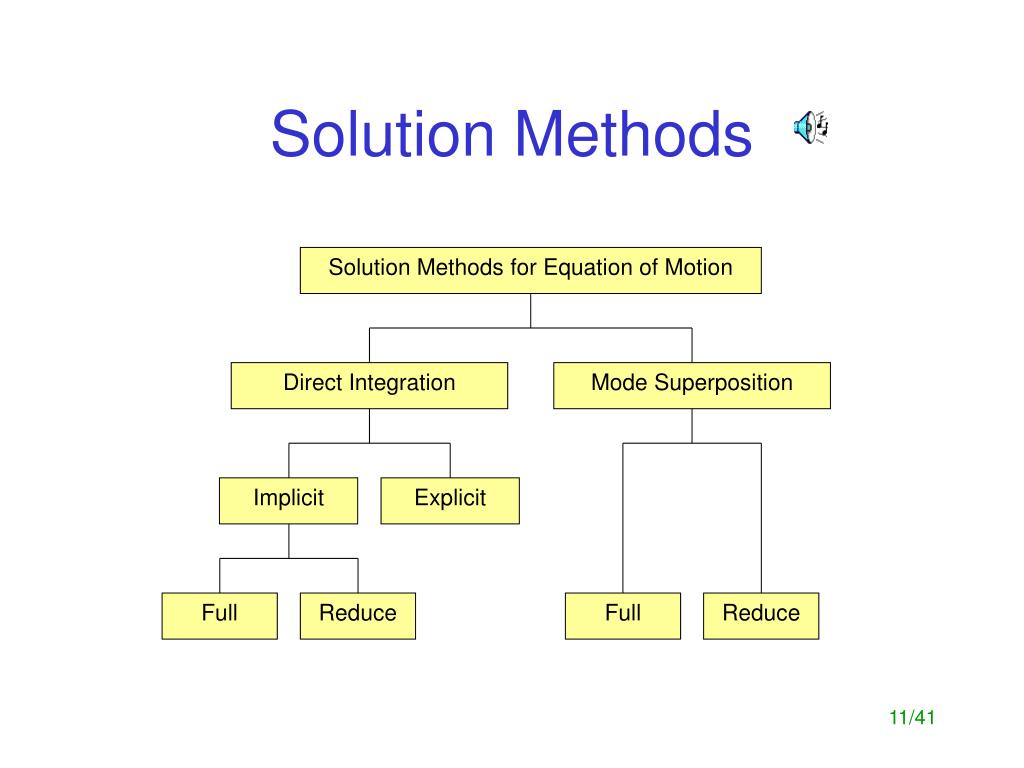 Solution Methods

Solution Methods for Equation of Motion

Direct Integration

Mode Superposition

Implicit

Explicit

Full

Reduce

Full

Reduce

11/41